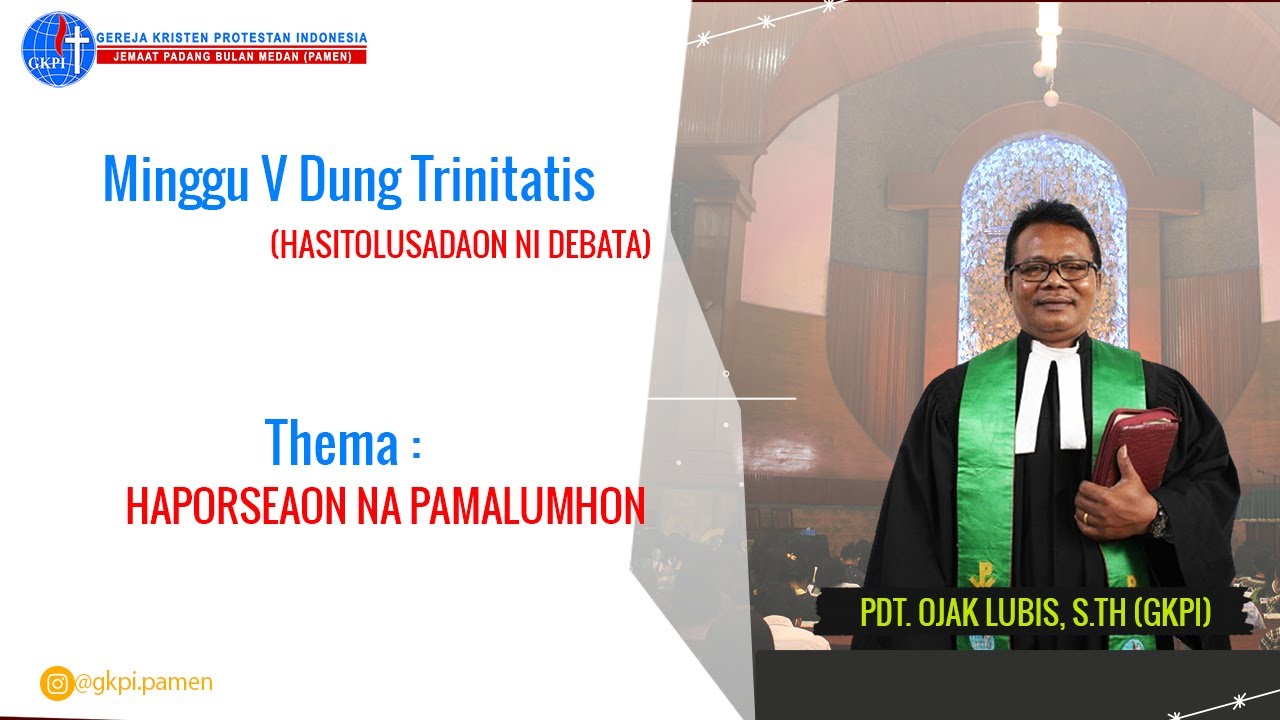 GKPI
GEREJA KRISTEN PROTESTAN INDONESIA
JEMAAT PADANG BULAN MEDAN (PAMEN)

Minggu V Dung Trinitatis
(HASITOLUSADAON NI DEBATA)

Thema :
HAPORSEAON NA PAMALUMHON

PDT. OJAK LUBIS, S.TH (GKPI)

@gkpi.pamen